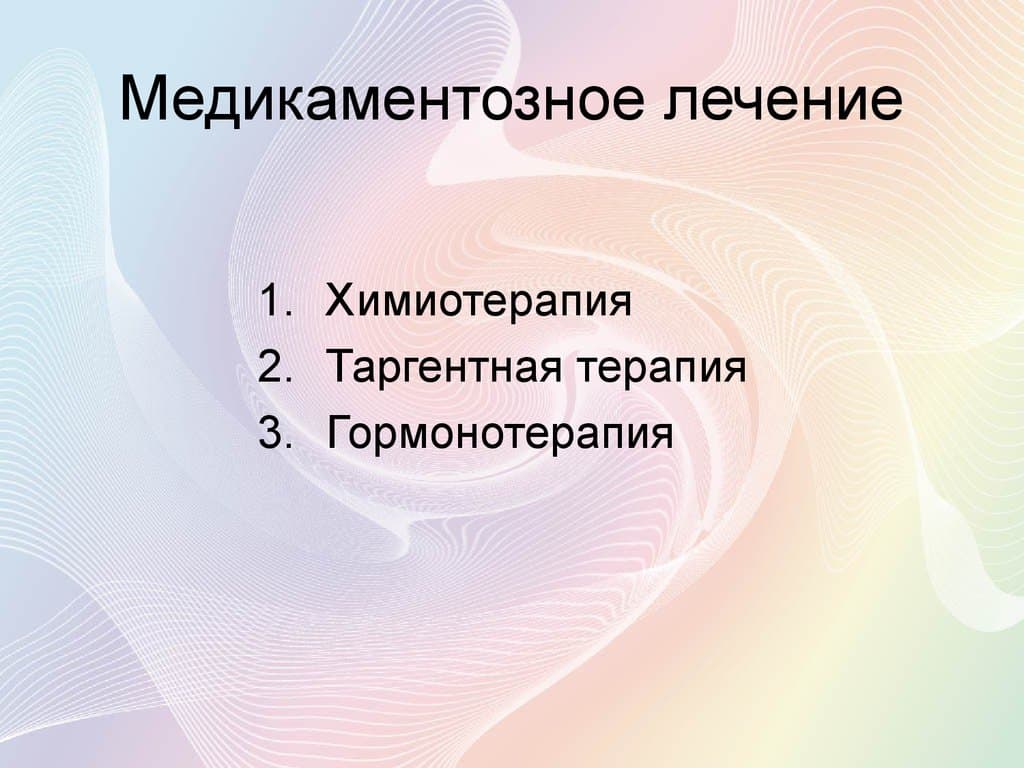 Медикаментозное лечение

1. Химиотерапия
2. Таргентная терапия
3. Гормонотерапия